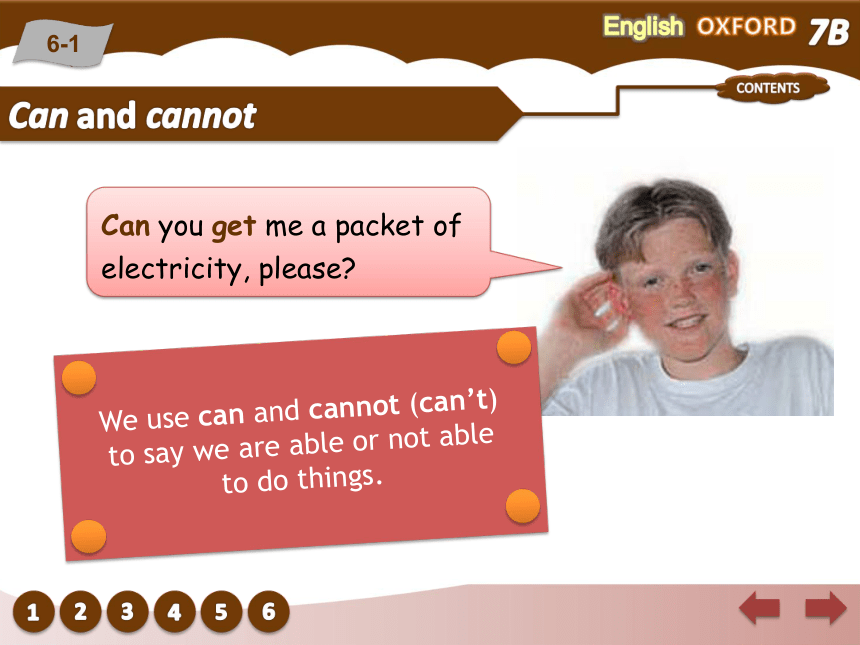 6-1

English OXFORD 7B

CONTENTS

Can and cannot

Can you get me a packet of electricity, please?

We use can and cannot (can't) to say we are able or not able to do things.

1 2 3 4 5 6